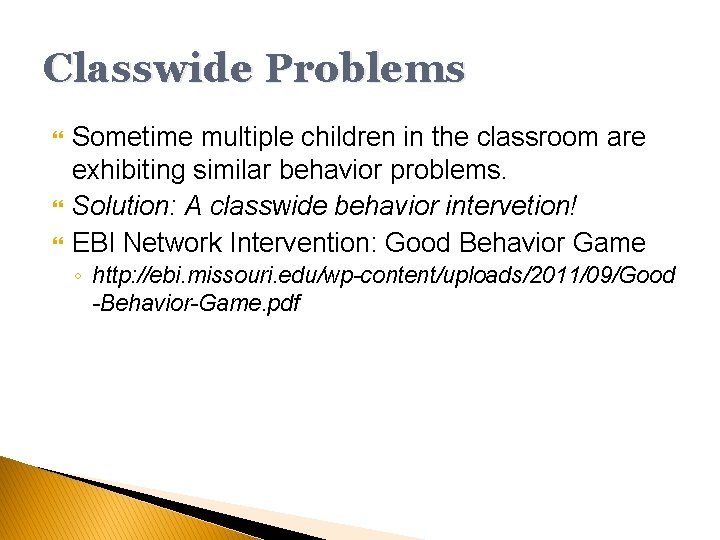 Classwide Problems

Sometime multiple children in the classroom are exhibiting similar behavior problems.

Solution: A classwide behavior intervetion!

EBI Network Intervention: Good Behavior Game

http://ebi.missouri.edu/wp-content/uploads/2011/09/Good-Behavior-Game.pdf